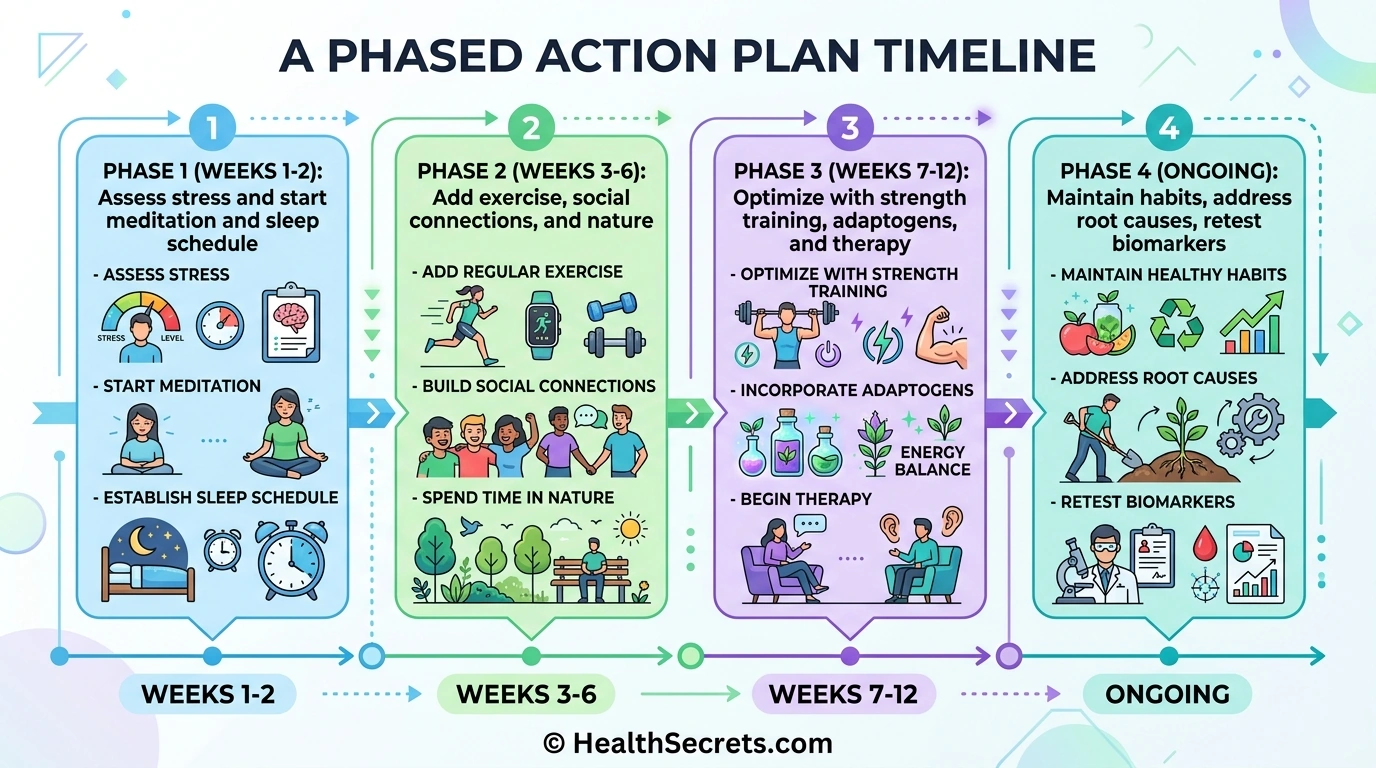 A PHASED ACTION PLAN TIMELINE

1

PHASE 1 (WEEKS 1-2): Assess stress and start meditation and sleep schedule

- ASSESS STRESS

STRESS LEVEL

- START MEDITATION

- ESTABLISH SLEEP SCHEDULE

2

PHASE 2 (WEEKS 3-6): Add exercise, social connections, and nature

- ADD REGULAR EXERCISE

- BUILD SOCIAL CONNECTIONS

- SPEND TIME IN NATURE

3

PHASE 3 (WEEKS 7-12): Optimize with strength training, adaptogens, and therapy

- OPTIMIZE WITH STRENGTH TRAINING

- INCORPORATE ADAPTOGENS

ENERGY BALANCE

- BEGIN THERAPY

4

PHASE 4 (ONGOING): Maintain habits, address root causes, retest biomarkers

- MAINTAIN HEALTHY HABITS

- ADDRESS ROOT CAUSES

- RETEST BIOMARKERS

WEEKS 1-2

WEEKS 3-6

WEEKS 7-12

ONGOING

© HealthSecrets.com